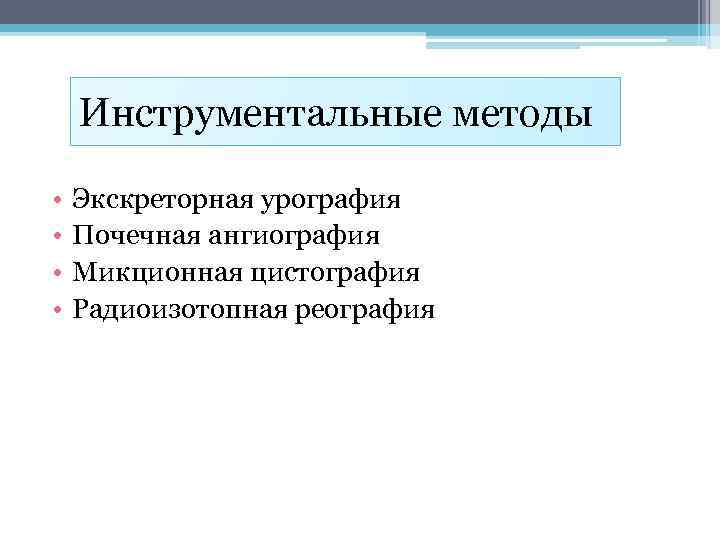 Инструментальные методы

• Экскреторная урография
• Почечная ангиография
• Микционная цистография
• Радиоизотопная реография